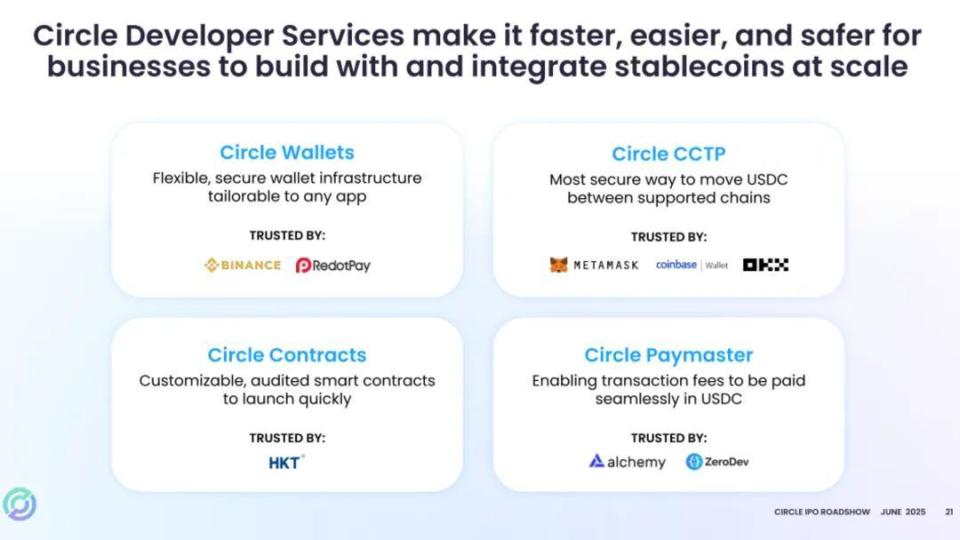 Circle Developer Services make it faster, easier, and safer for businesses to build with and integrate stablecoins at scale

Circle Wallets
Flexible, secure wallet infrastructure tailorable to any app

TRUSTED BY:

BINANCE RedotPay

Circle CCTP
Most secure way to move USDC between supported chains

TRUSTED BY:

METAMASK coinbase | Wallet OKX

Circle Contracts
Customizable, audited smart contracts to launch quickly

TRUSTED BY:

HKT

Circle Paymaster
Enabling transaction fees to be paid seamlessly in USDC

TRUSTED BY:

alchemy ZeroDev

CIRCLE IPO ROADSHOW JUNE 2025 21